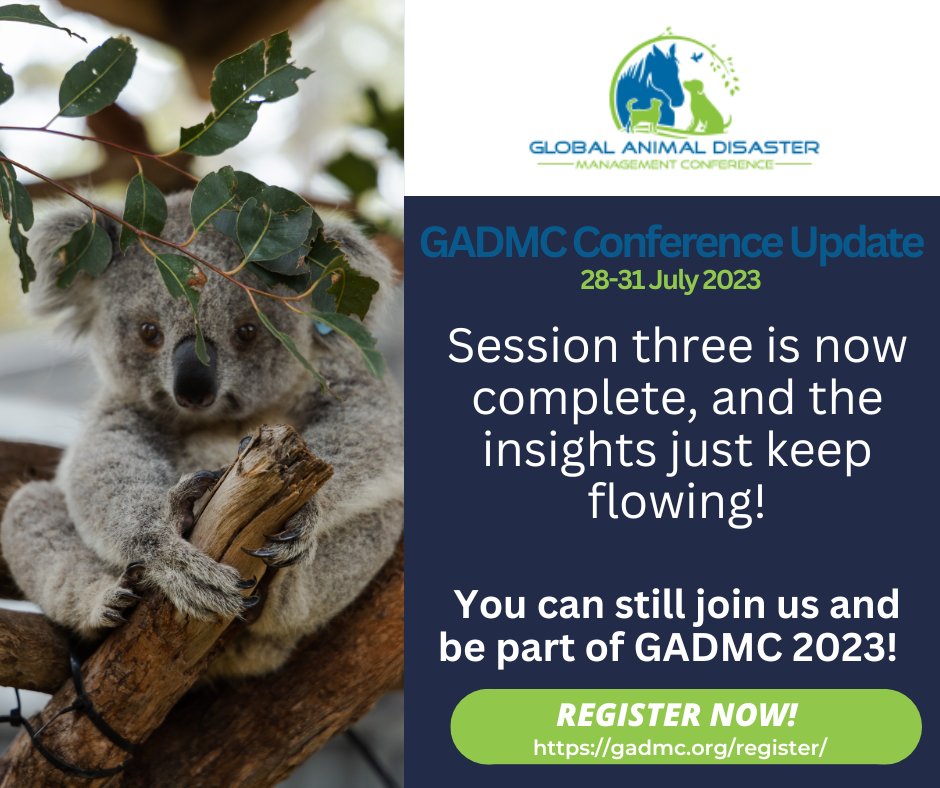 GLOBAL ANIMAL DISASTER
MANAGEMENT CONFERENCE

GADMC Conference Update
28-31 July 2023

Session three is now complete, and the insights just keep flowing!

You can still join us and be part of GADMC 2023!

REGISTER NOW!
https://gadmc.org/register/